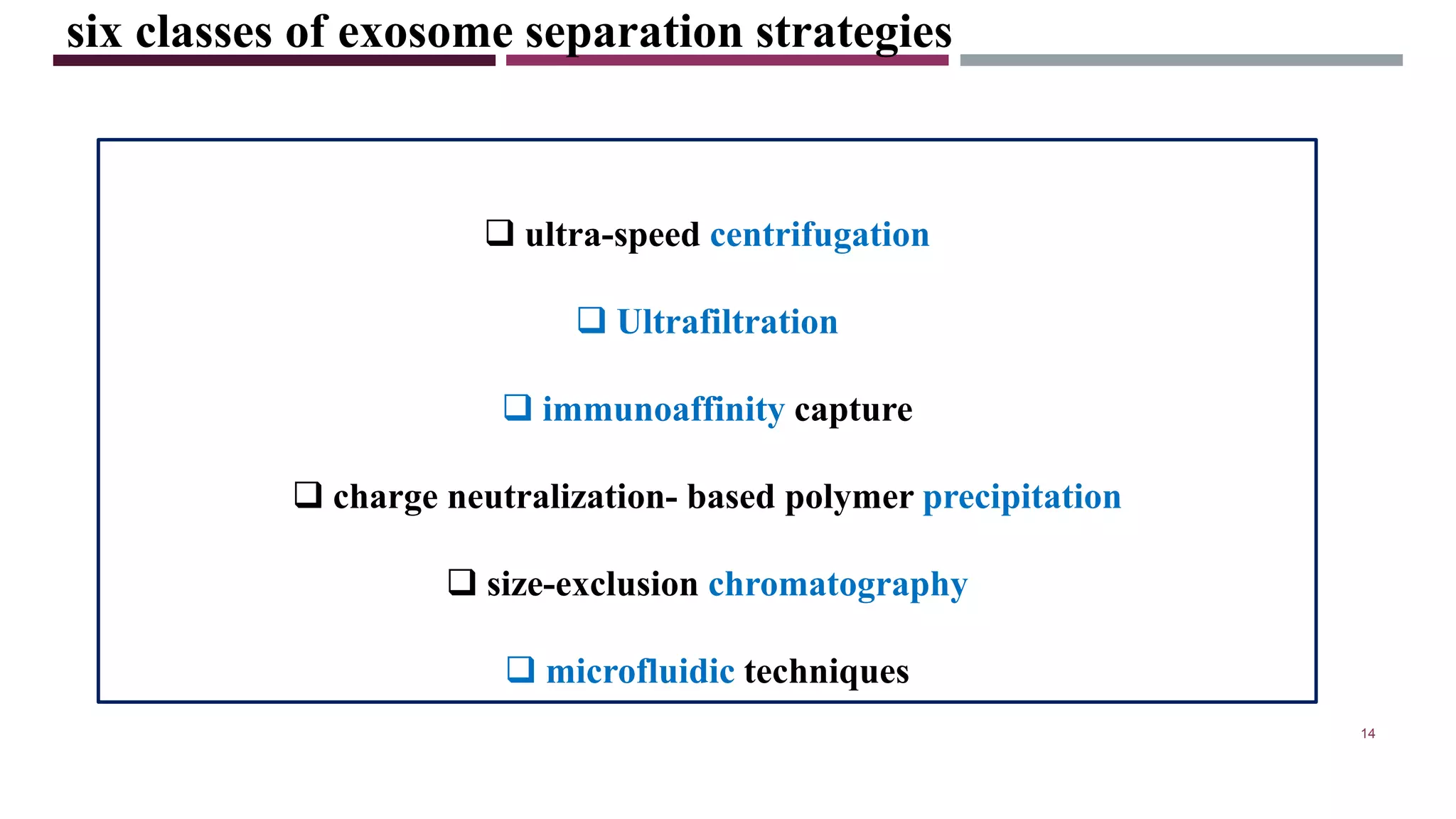 six classes of exosome separation strategies

❑ ultra-speed centrifugation

❑ Ultrafiltration

❑ immunoaffinity capture

❑ charge neutralization- based polymer precipitation

❑ size-exclusion chromatography

❑ microfluidic techniques

14